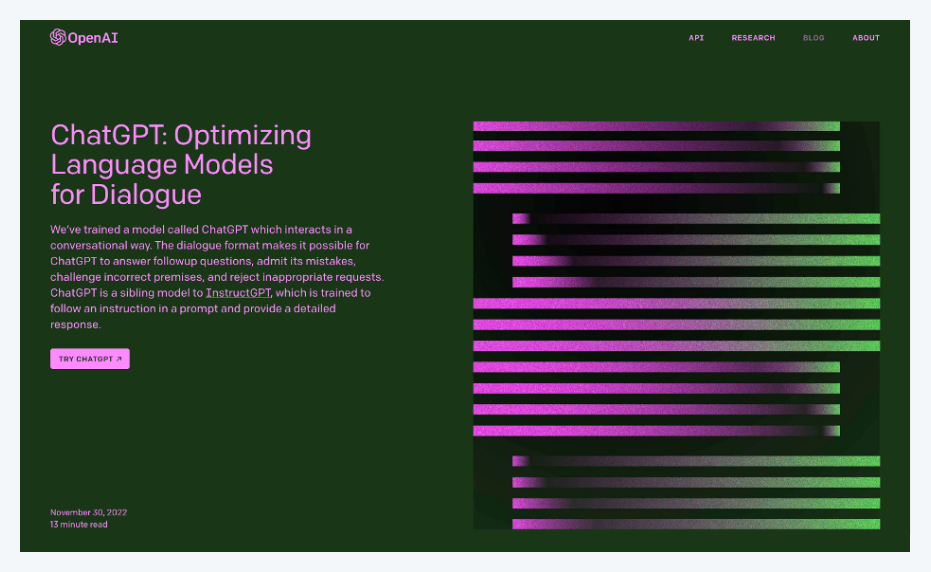 OpenAI

API RESEARCH BLOG ABOUT

ChatGPT: Optimizing Language Models for Dialogue

We've trained a model called ChatGPT which interacts in a conversational way. The dialogue format makes it possible for ChatGPT to answer followup questions, admit its mistakes, challenge incorrect premises, and reject inappropriate requests. ChatGPT is a sibling model to InstructGPT, which is trained to follow an instruction in a prompt and provide a detailed response.

TRY CHATGPT ↗

November 30, 2022
13 minute read